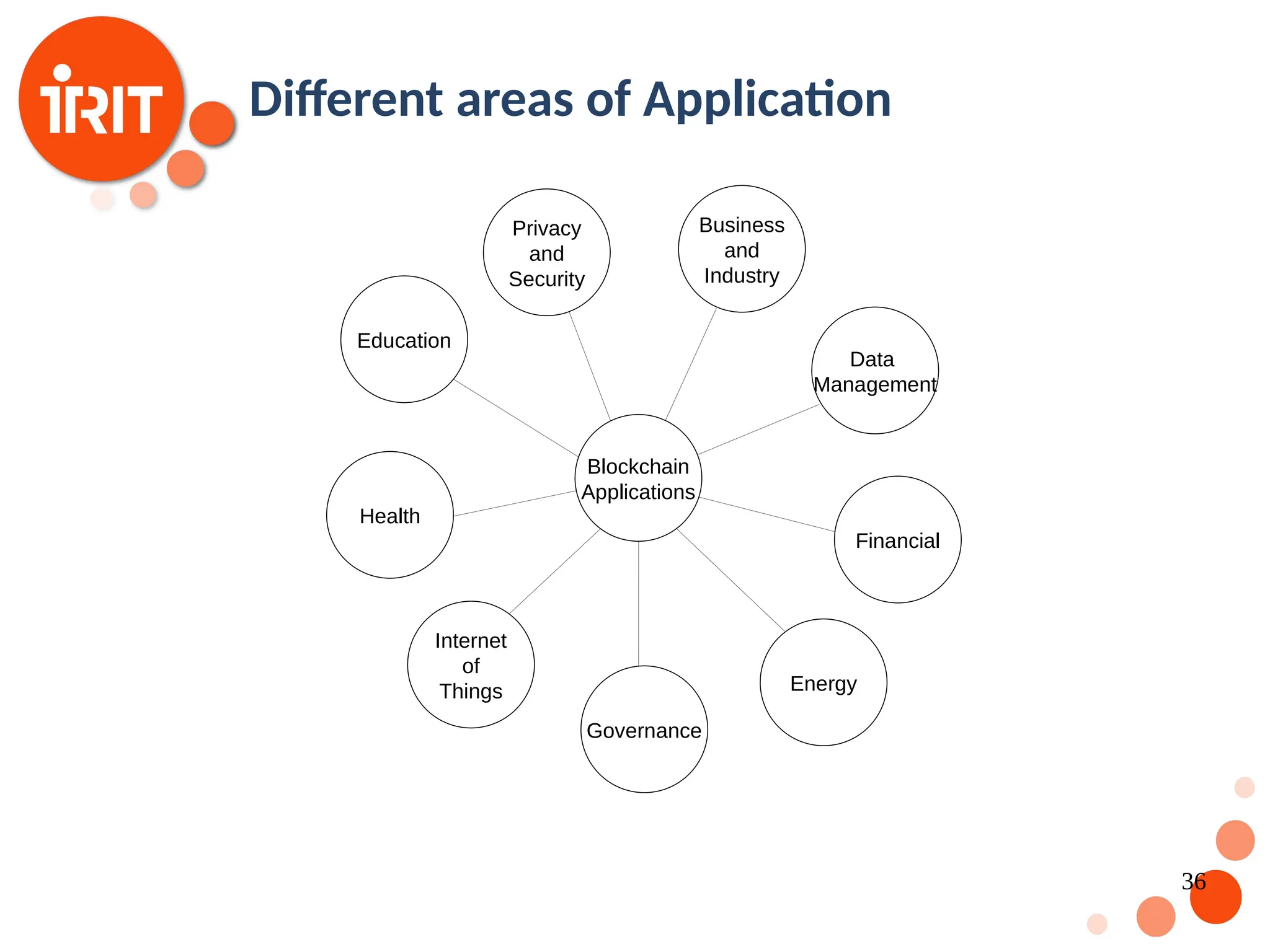 IRIT

Different areas of Application

Privacy and Security

Business and Industry

Education

Data Management

Blockchain Applications

Health

Financial

Internet of Things

Governance

Energy

36